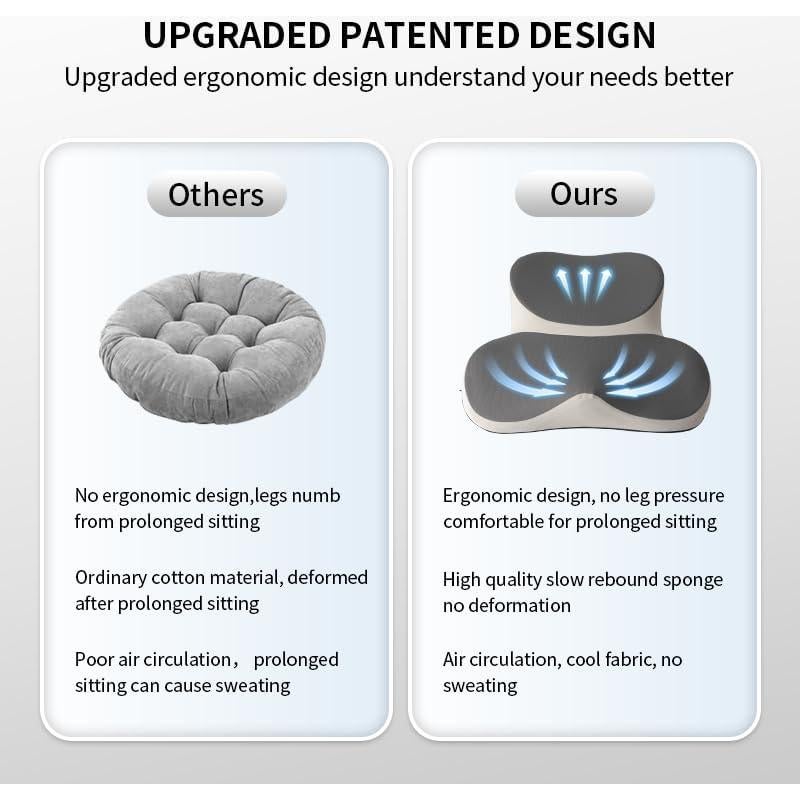 UPGRADED PATENTED DESIGN
Upgraded ergonomic design understand your needs better

Others

No ergonomic design,legs numb from prolonged sitting

Ordinary cotton material, deformed after prolonged sitting

Poor air circulation， prolonged sitting can cause sweating

Ours

Ergonomic design, no leg pressure comfortable for prolonged sitting

High quality slow rebound sponge no deformation

Air circulation, cool fabric, no sweating